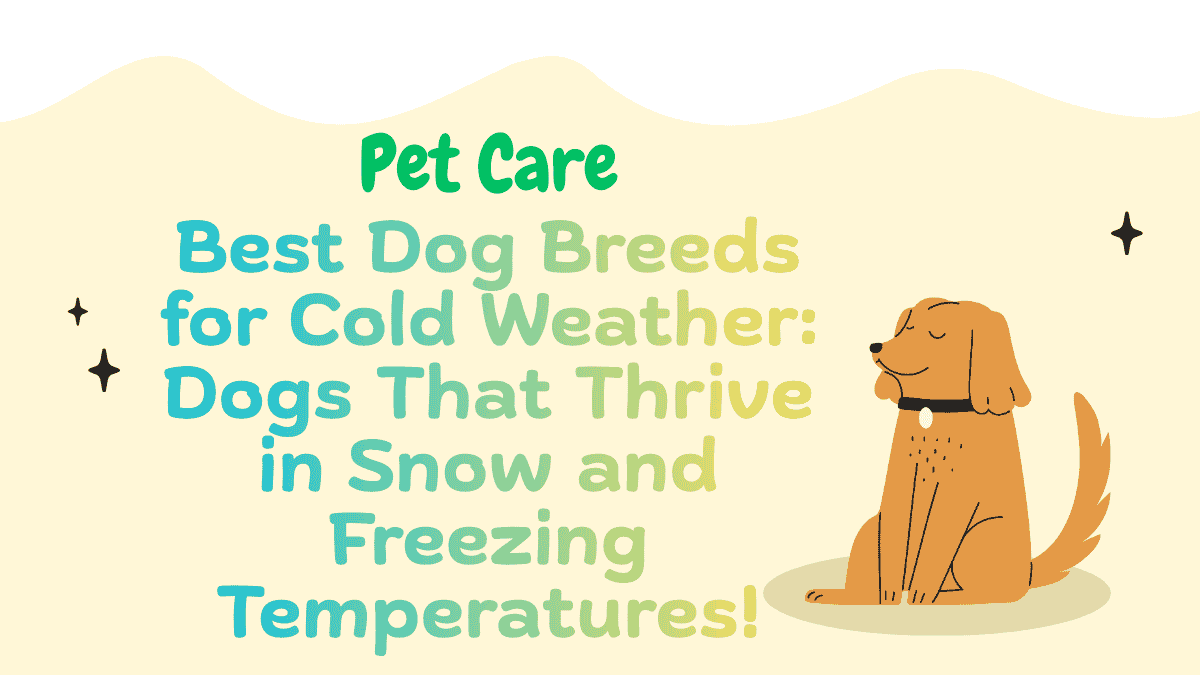 Pet Care

Best Dog Breeds for Cold Weather: Dogs That Thrive in Snow and Freezing Temperatures!